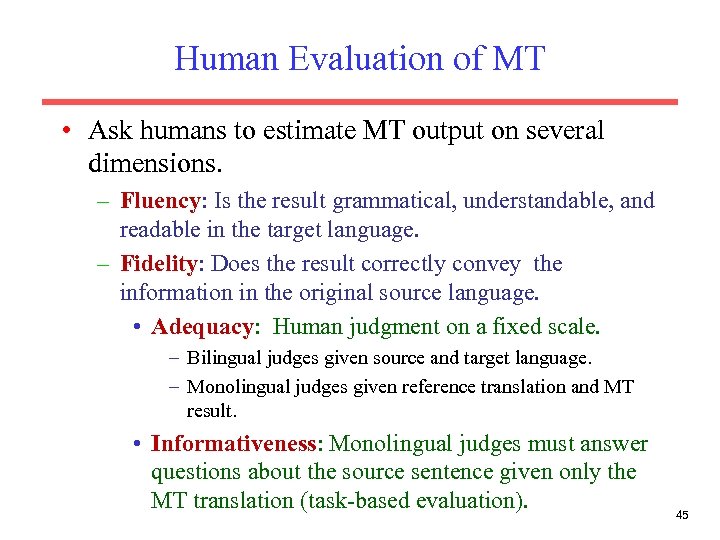 Human Evaluation of MT

• Ask humans to estimate MT output on several dimensions.

– Fluency: Is the result grammatical, understandable, and readable in the target language.

– Fidelity: Does the result correctly convey the information in the original source language.

• Adequacy: Human judgment on a fixed scale.

– Bilingual judges given source and target language.

– Monolingual judges given reference translation and MT result.

• Informativeness: Monolingual judges must answer questions about the source sentence given only the MT translation (task-based evaluation).

45